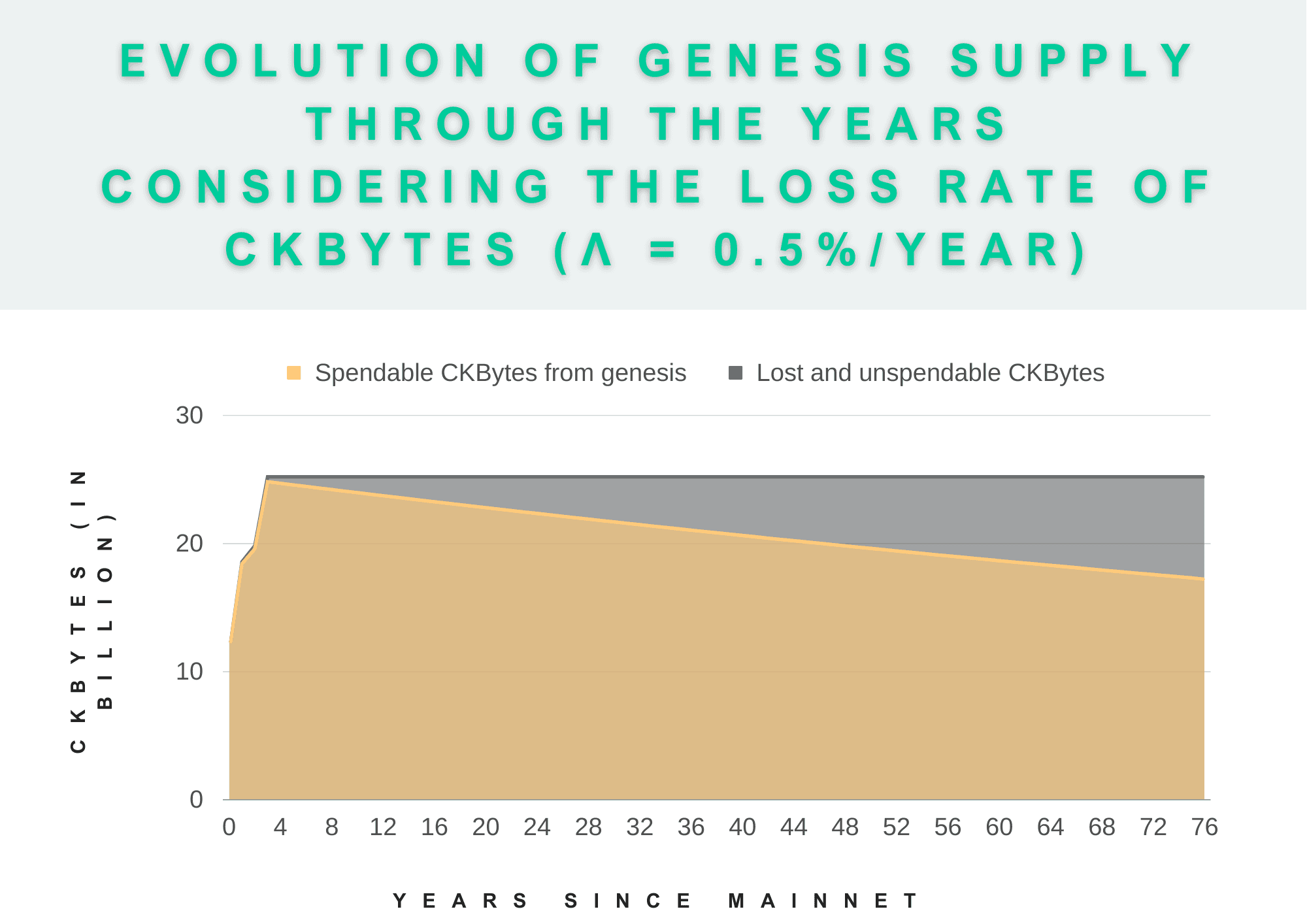 EVOLUTION OF GENESIS SUPPLY THROUGH THE YEARS CONSIDERING THE LOSS RATE OF CKBYTES (Λ = 0.5%/YEAR)

Spendable CKBytes from genesis
Lost and unspendable CKBytes

CKBYTES (IN BILLION)

30
20
10
0

0 4 8 12 16 20 24 28 32 36 40 44 48 52 56 60 64 68 72 76

YEARS SINCE MAINNET